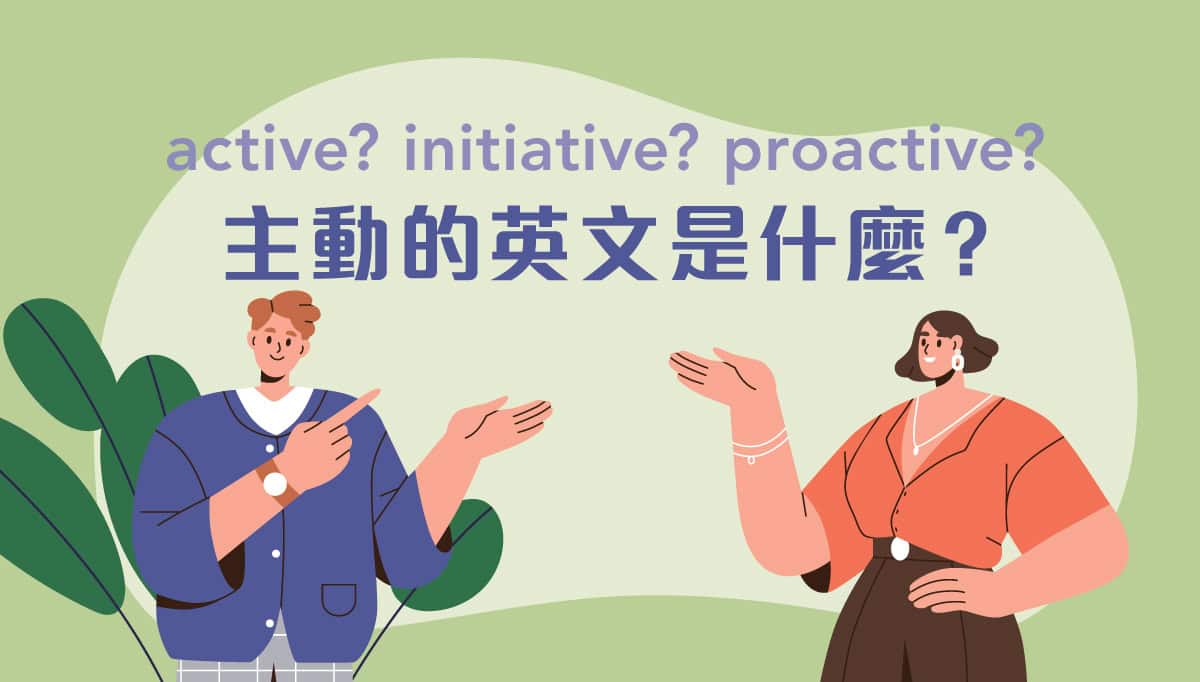 active? initiative? proactive?
主動的英文是什麼？